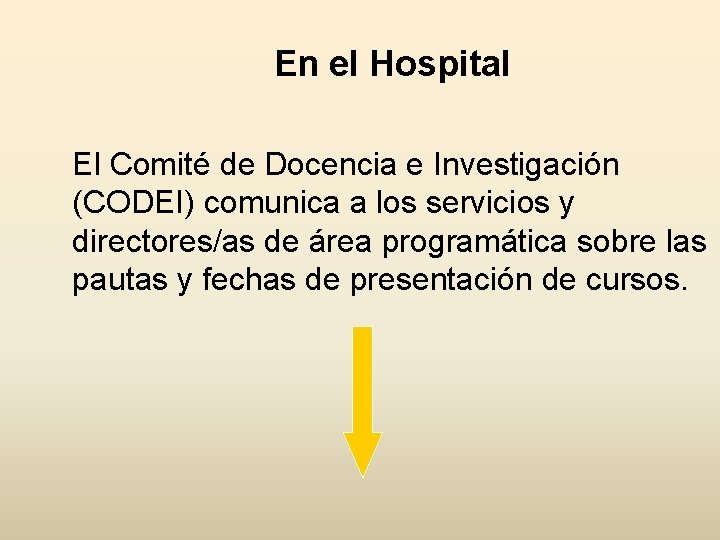 En el Hospital

El Comité de Docencia e Investigación (CODEI) comunica a los servicios y directores/as de área programática sobre las pautas y fechas de presentación de cursos.